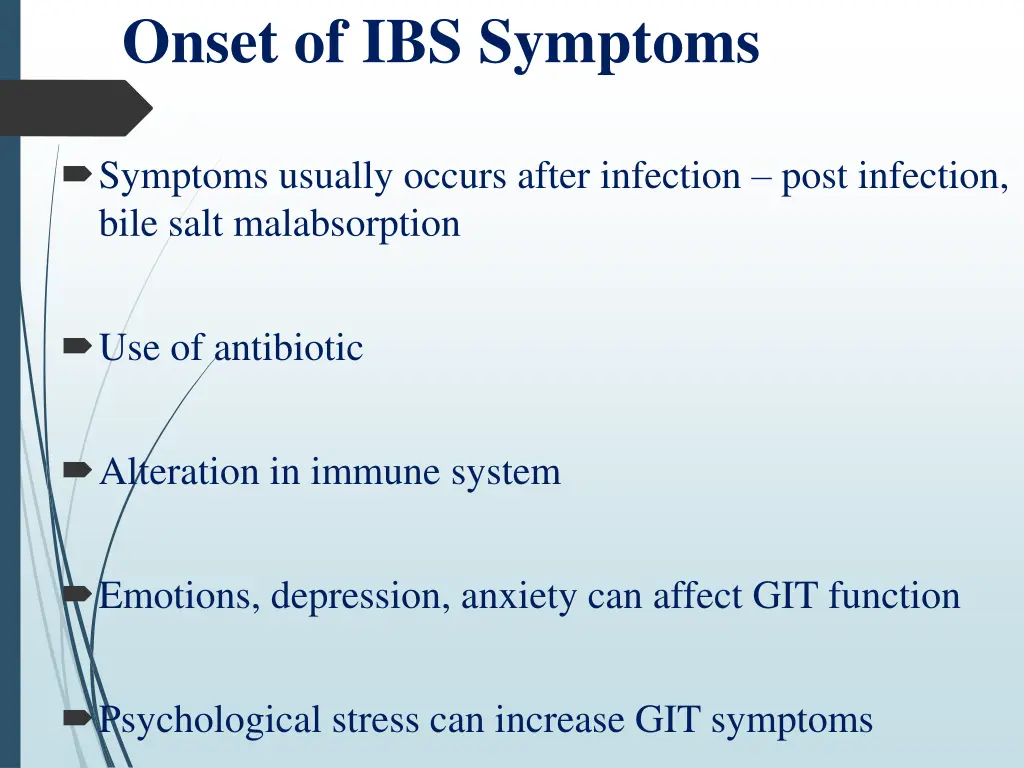 Onset of IBS Symptoms

Symptoms usually occurs after infection – post infection, bile salt malabsorption

Use of antibiotic

Alteration in immune system

Emotions, depression, anxiety can affect GIT function

Psychological stress can increase GIT symptoms